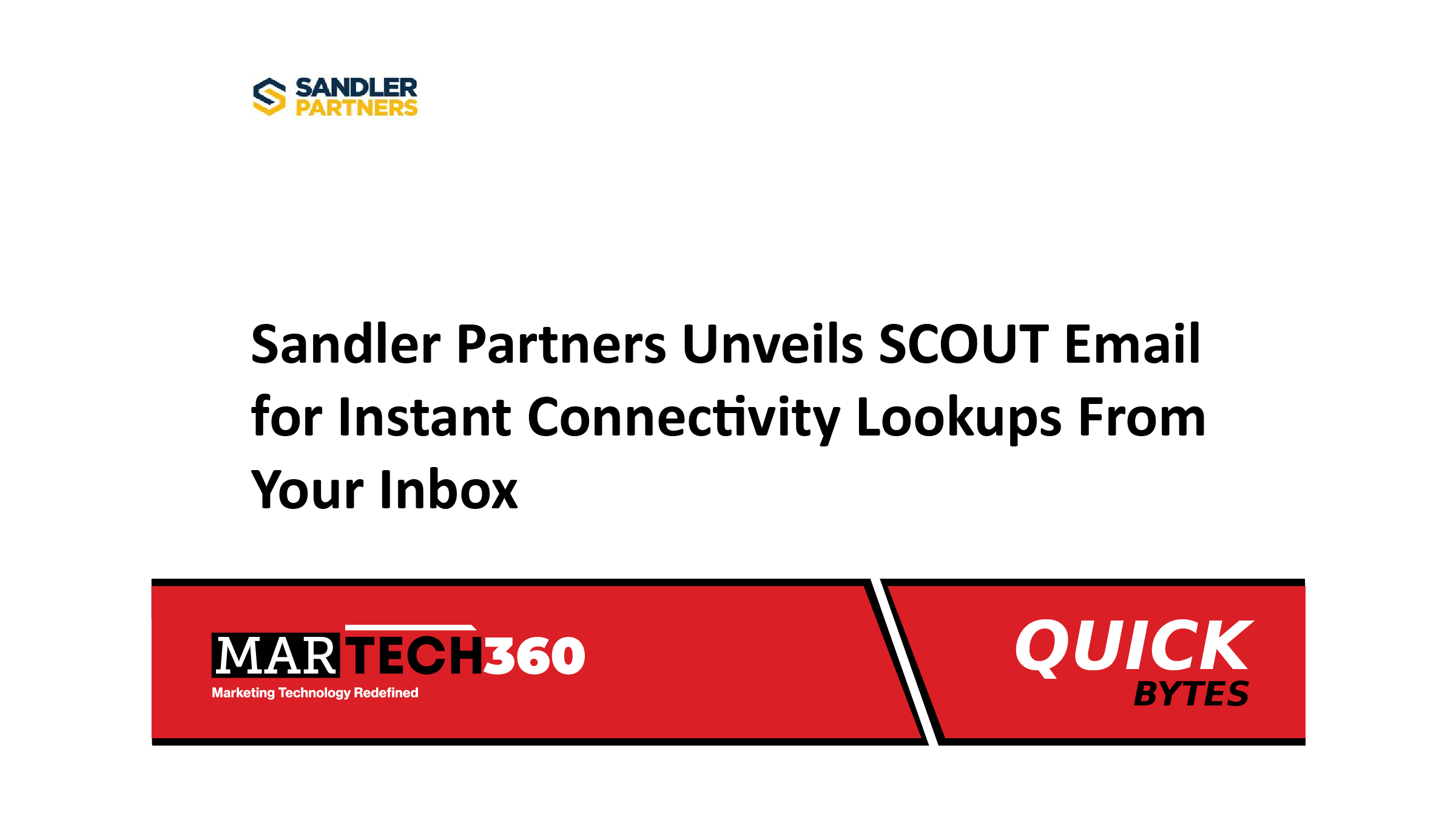 SANDLER PARTNERS

Sandler Partners Unveils SCOUT Email for Instant Connectivity Lookups From Your Inbox

MARTECH360
Marketing Technology Redefined

QUICK
BYTES